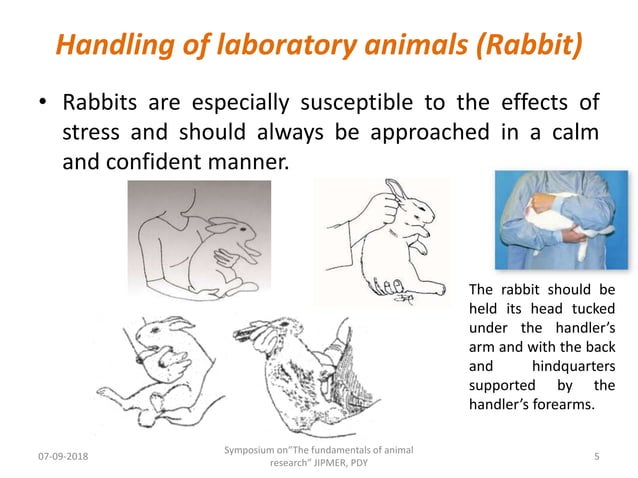 Handling of laboratory animals (Rabbit)

• Rabbits are especially susceptible to the effects of stress and should always be approached in a calm and confident manner.

The rabbit should be held its head tucked under the handler's arm and with the back and hindquarters supported by the handler's forearms.

07-09-2018

Symposium on"The fundamentals of animal research" JIPMER, PDY

5